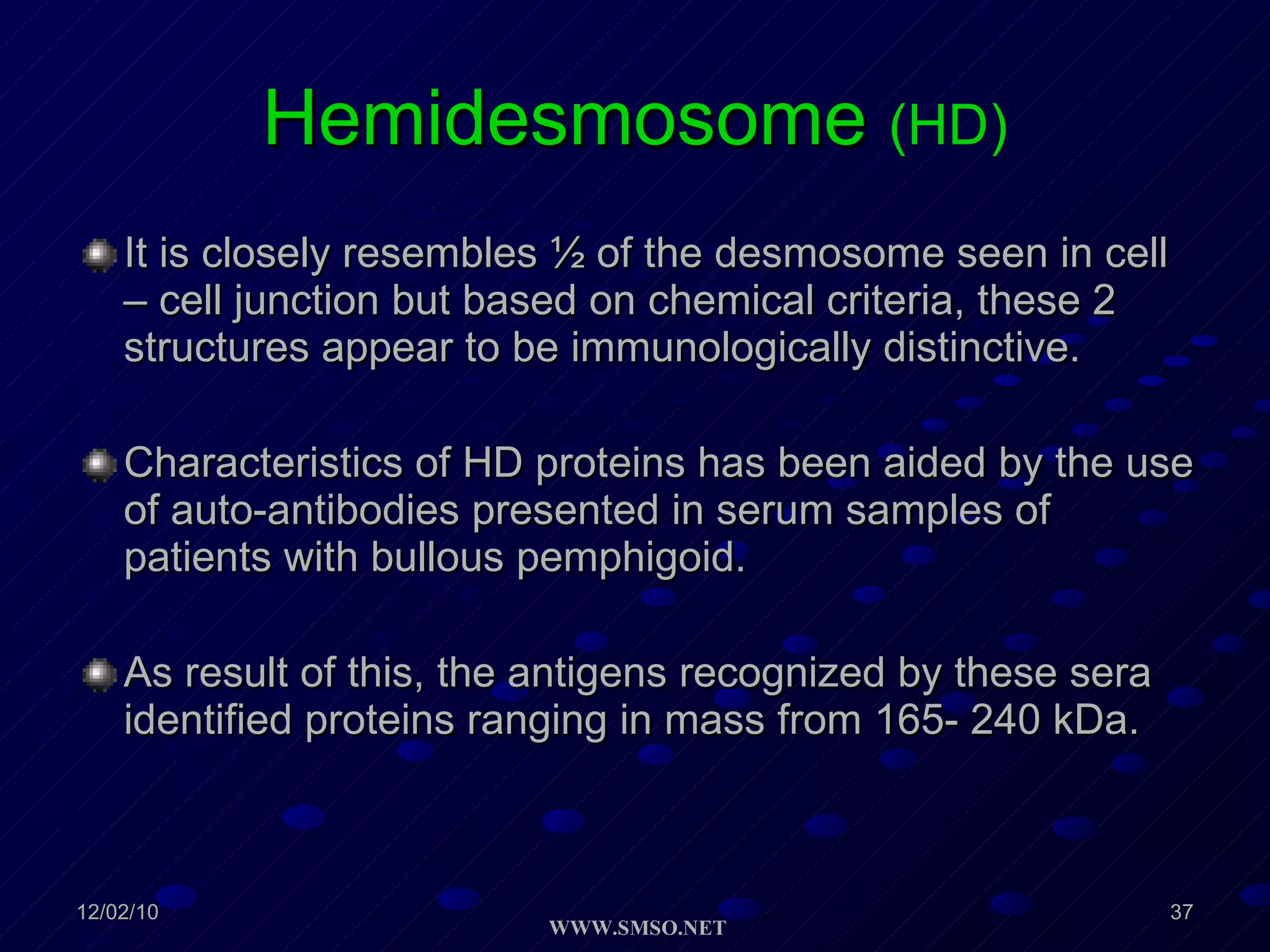 Hemidesmosome (HD)

It is closely resembles ½ of the desmosome seen in cell – cell junction but based on chemical criteria, these 2 structures appear to be immunologically distinctive.

Characteristics of HD proteins has been aided by the use of auto-antibodies presented in serum samples of patients with bullous pemphigoid.

As result of this, the antigens recognized by these sera identified proteins ranging in mass from 165- 240 kDa.

12/02/10

WWW.SMSO.NET

37